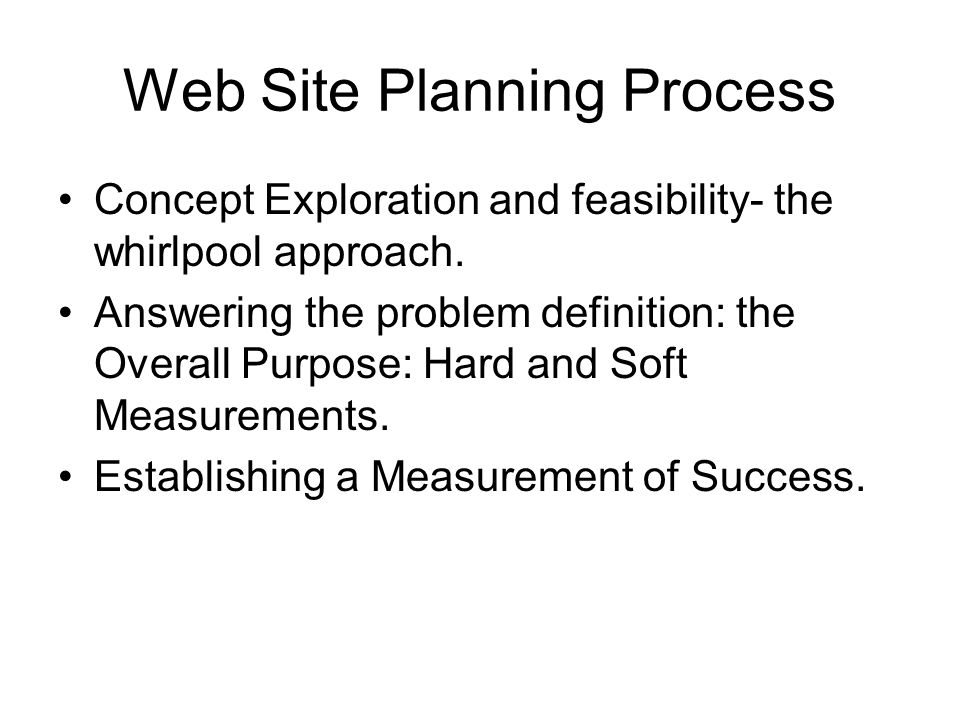 Web Site Planning Process

• Concept Exploration and feasibility- the whirlpool approach.
• Answering the problem definition: the Overall Purpose: Hard and Soft Measurements.
• Establishing a Measurement of Success.